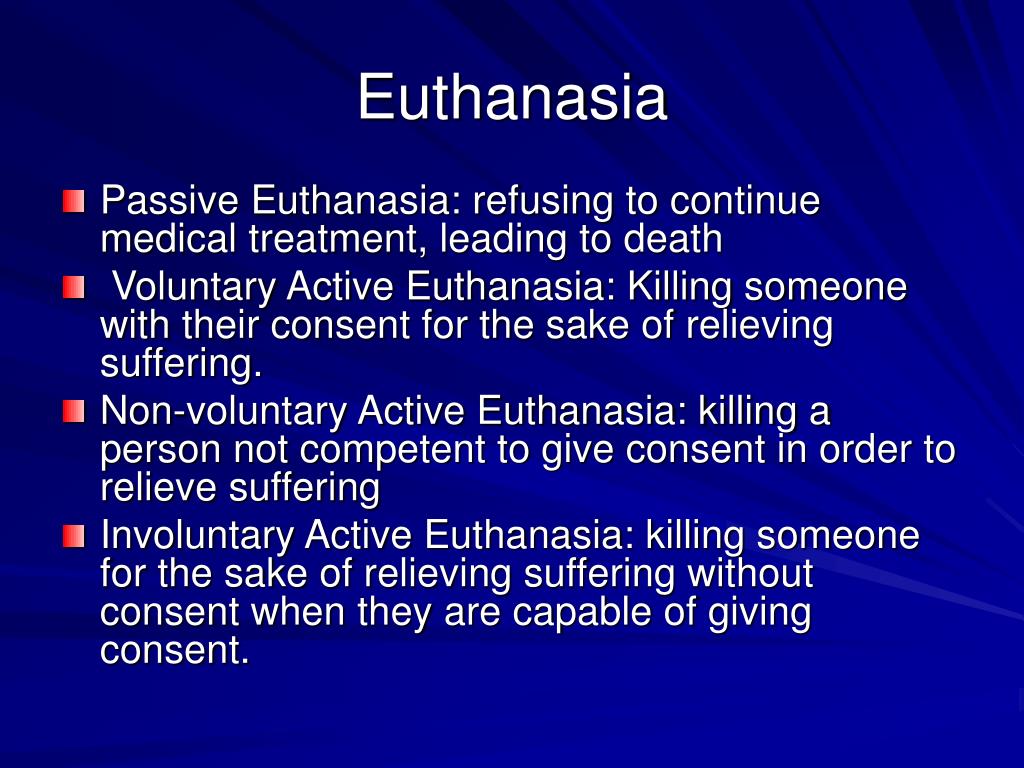 Euthanasia

Passive Euthanasia: refusing to continue medical treatment, leading to death

Voluntary Active Euthanasia: Killing someone with their consent for the sake of relieving suffering.

Non-voluntary Active Euthanasia: killing a person not competent to give consent in order to relieve suffering

Involuntary Active Euthanasia: killing someone for the sake of relieving suffering without consent when they are capable of giving consent.